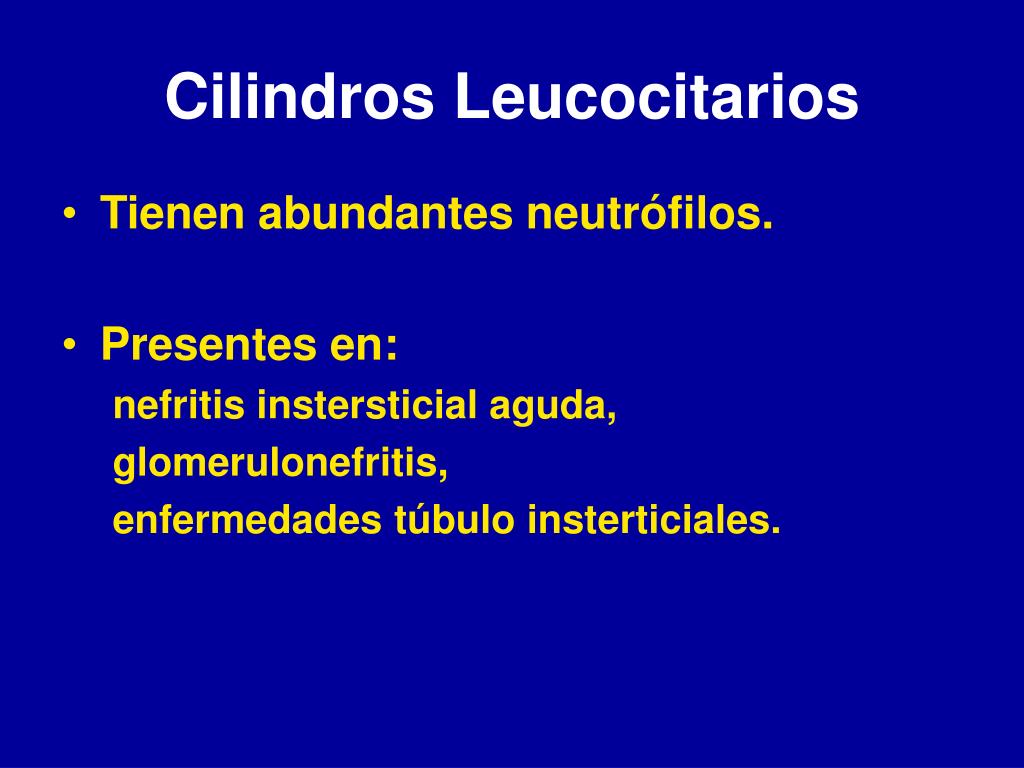 Cilindros Leucocitarios

• Tienen abundantes neutrófilos.

• Presentes en:
nefritis instersticial aguda,
glomerulonefritis,
enfermedades túbulo insterticiales.